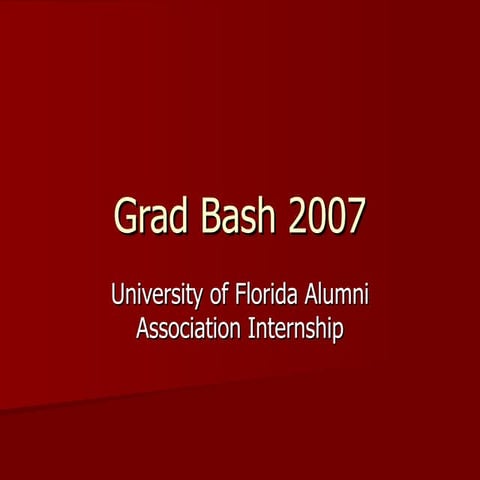 Grad Bash 2007

University of Florida Alumni Association Internship